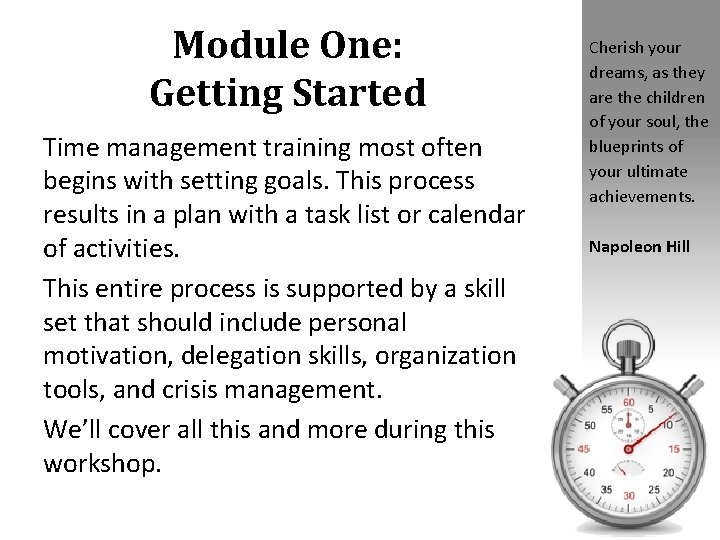 Module One:
Getting Started

Time management training most often begins with setting goals. This process results in a plan with a task list or calendar of activities.

This entire process is supported by a skill set that should include personal motivation, delegation skills, organization tools, and crisis management.

We'll cover all this and more during this workshop.

Cherish your dreams, as they are the children of your soul, the blueprints of your ultimate achievements.

Napoleon Hill

60
5
10
15
20
25
30
35
40
45
50
55